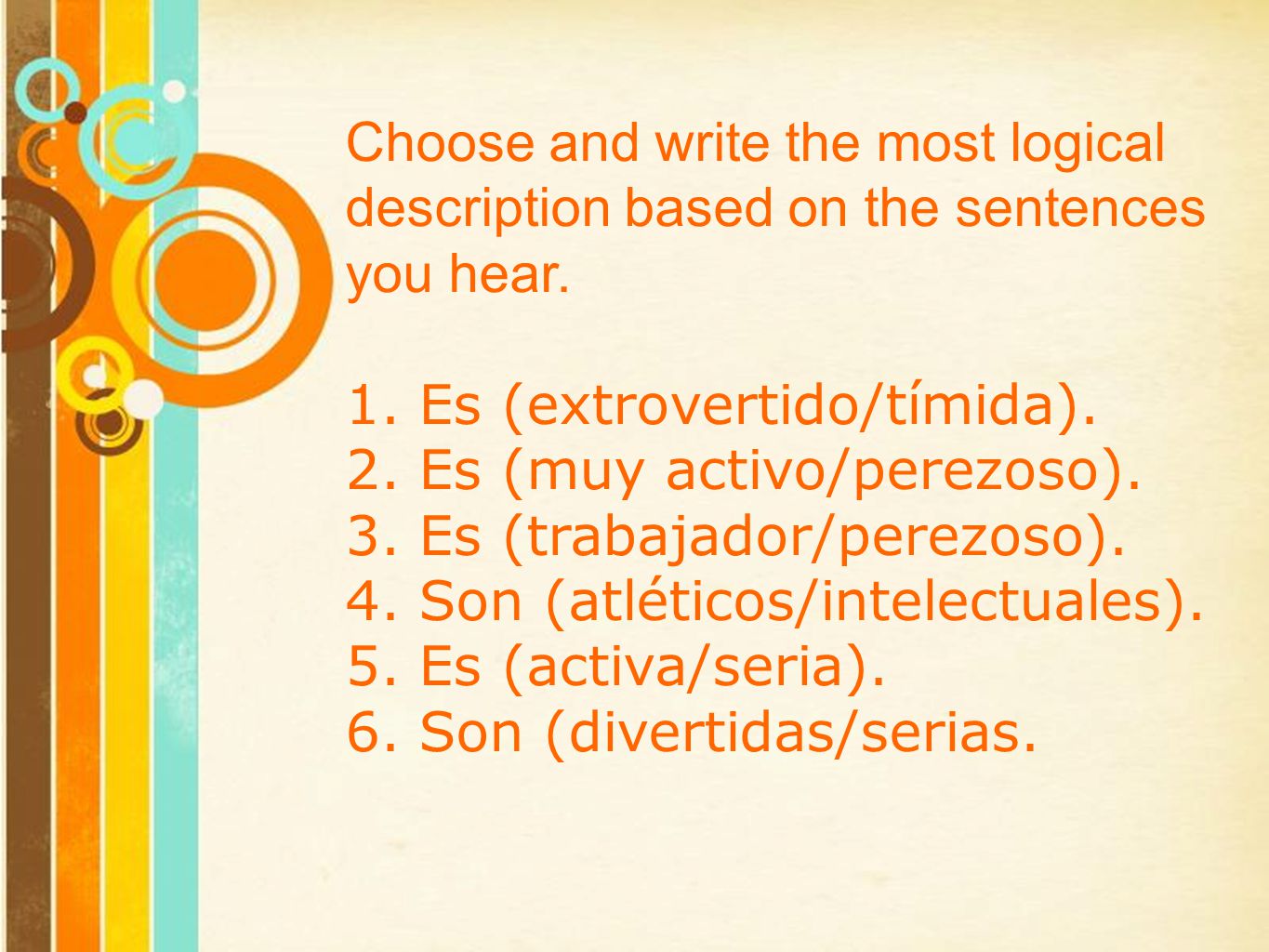 Choose and write the most logical description based on the sentences you hear.

1. Es (extrovertido/tímida).
2. Es (muy activo/perezoso).
3. Es (trabajador/perezoso).
4. Son (atléticos/intelectuales).
5. Es (activa/seria).
6. Son (divertidas/serias.